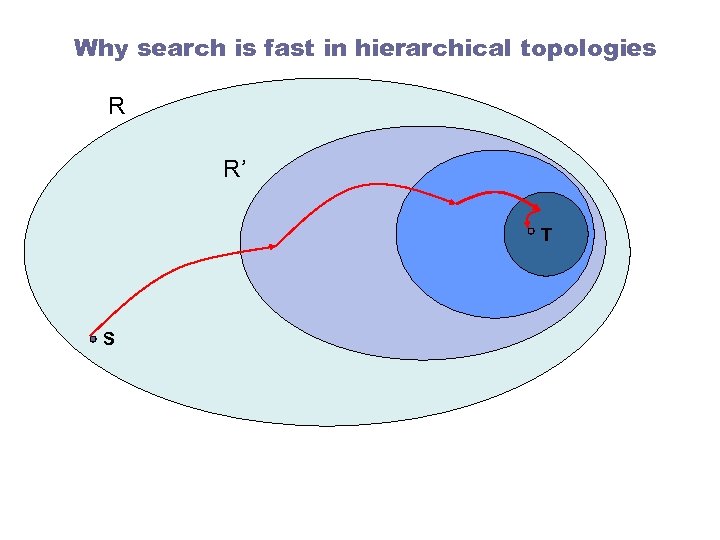 Why search is fast in hierarchical topologies

R

R’

T

S